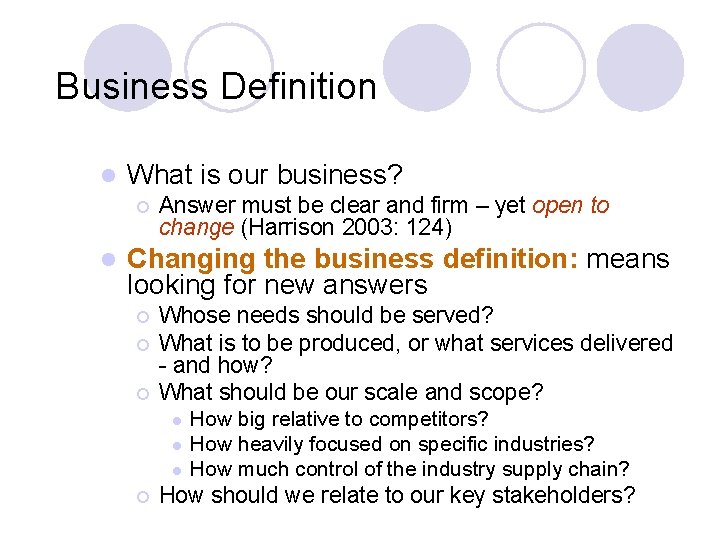 Business Definition

What is our business?

Answer must be clear and firm – yet open to change (Harrison 2003: 124)

Changing the business definition: means looking for new answers

Whose needs should be served?

What is to be produced, or what services delivered - and how?

What should be our scale and scope?

How big relative to competitors?

How heavily focused on specific industries?

How much control of the industry supply chain?

How should we relate to our key stakeholders?